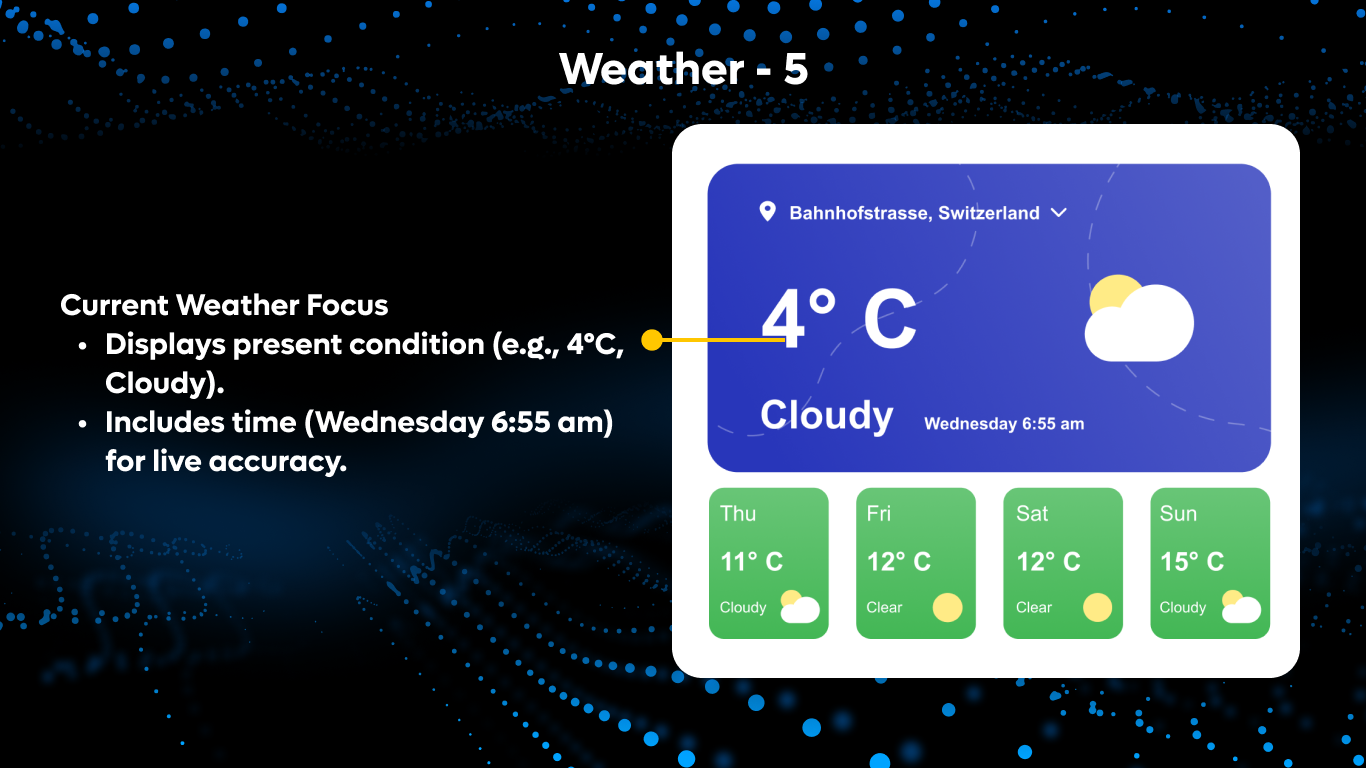 Weather - 5

Current Weather Focus
• Displays present condition (e.g., 4°C, Cloudy).
• Includes time (Wednesday 6:55 am) for live accuracy.

Bahnhofstrasse, Switzerland

4° C

Cloudy
Wednesday 6:55 am

Thu
11° C
Cloudy

Fri
12° C
Clear

Sat
12° C
Clear

Sun
15° C
Cloudy